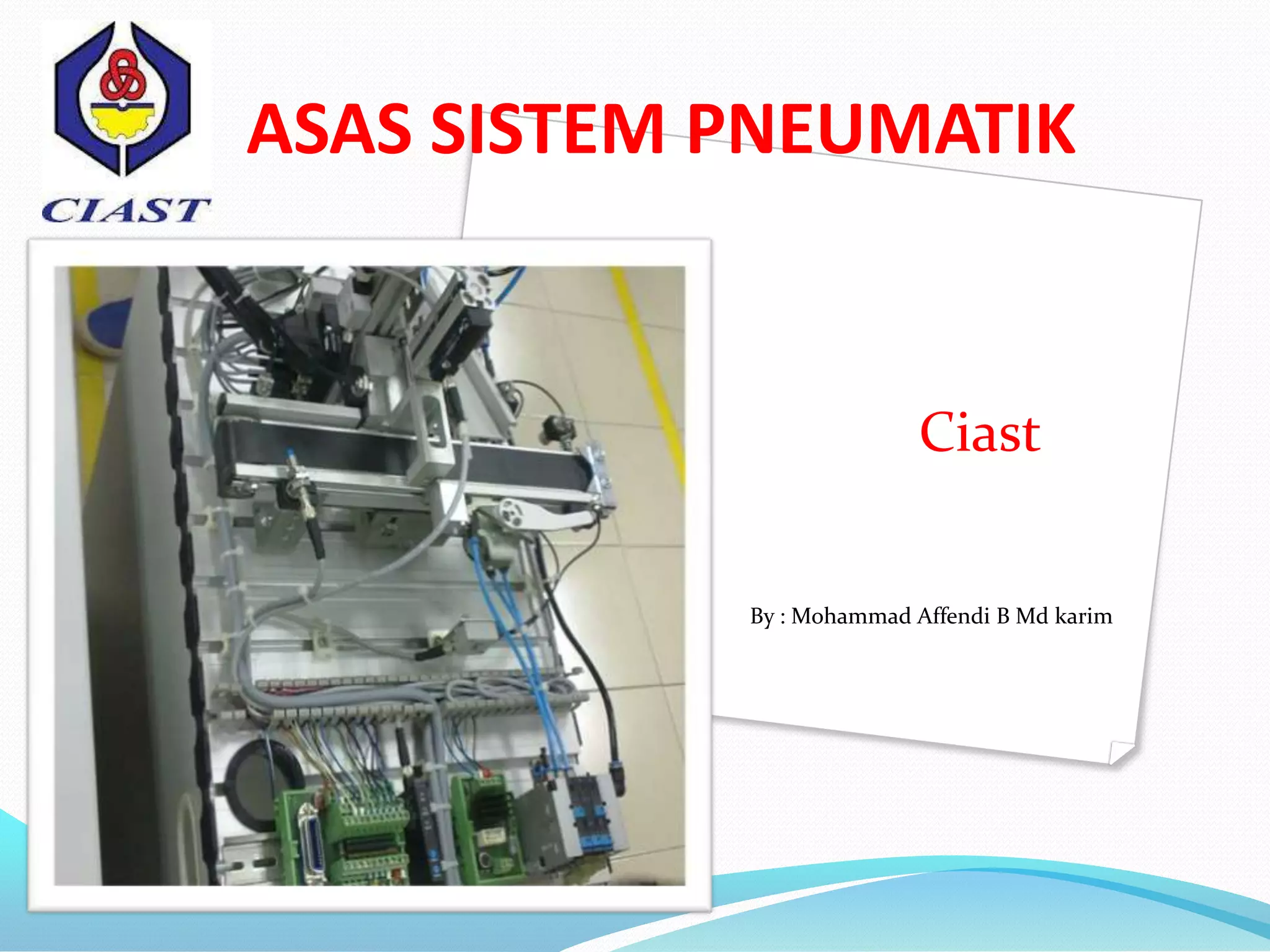 CIAST

ASAS SISTEM PNEUMATIK

Ciast

By : Mohammad Affendi B Md karim